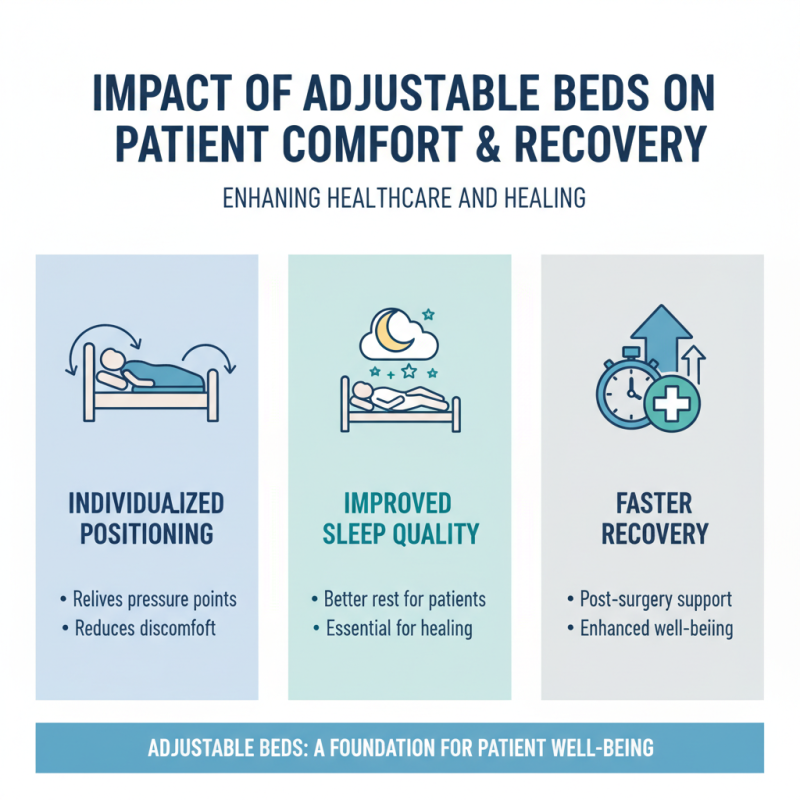 IMPACT OF ADJUSTABLE BEDS ON PATIENT COMFORT & RECOVERY

ENHANING HEALTHCARE AND HEALING

INDIVIDUALIZED POSITIONING

• Relives pressure points
• Reduces discomfoft

IMPROVED SLEEP QUALITY

• Better rest for patients
• Essential for healing

FASTER RECOVERY

• Post-surgery support
• Enhanced well-beiing

ADJUSTABLE BEDS: A FOUNDATION FOR PATIENT WELL-BEING